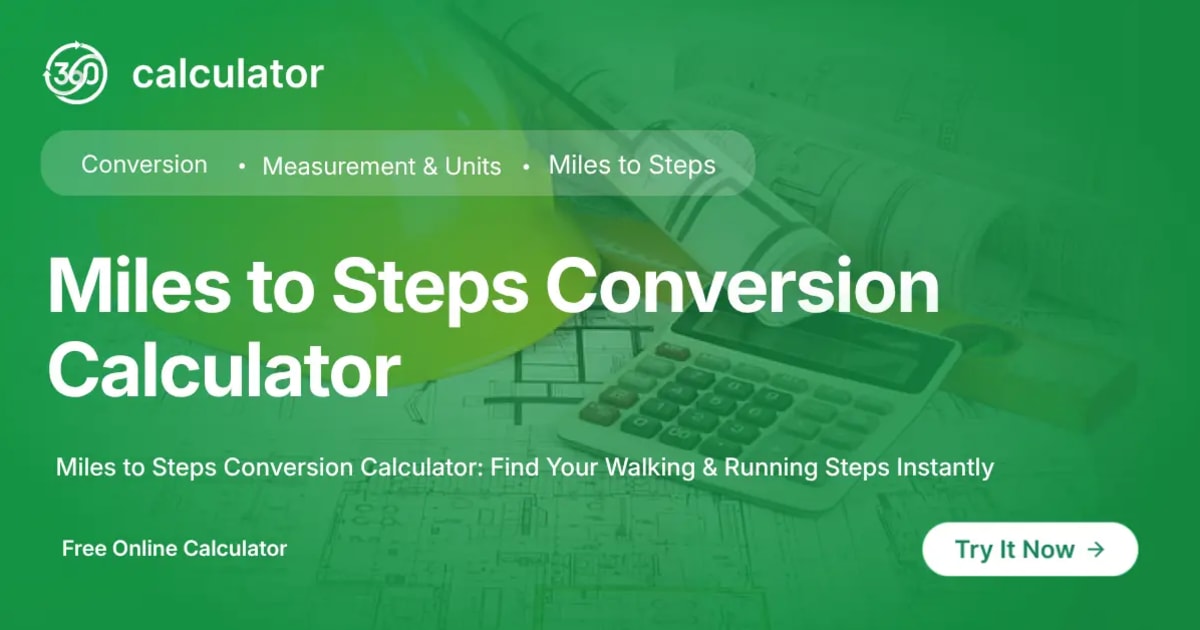 360 calculator

Conversion • Measurement & Units • Miles to Steps

Miles to Steps Conversion Calculator

Miles to Steps Conversion Calculator: Find Your Walking & Running Steps Instantly

Free Online Calculator

Try It Now →